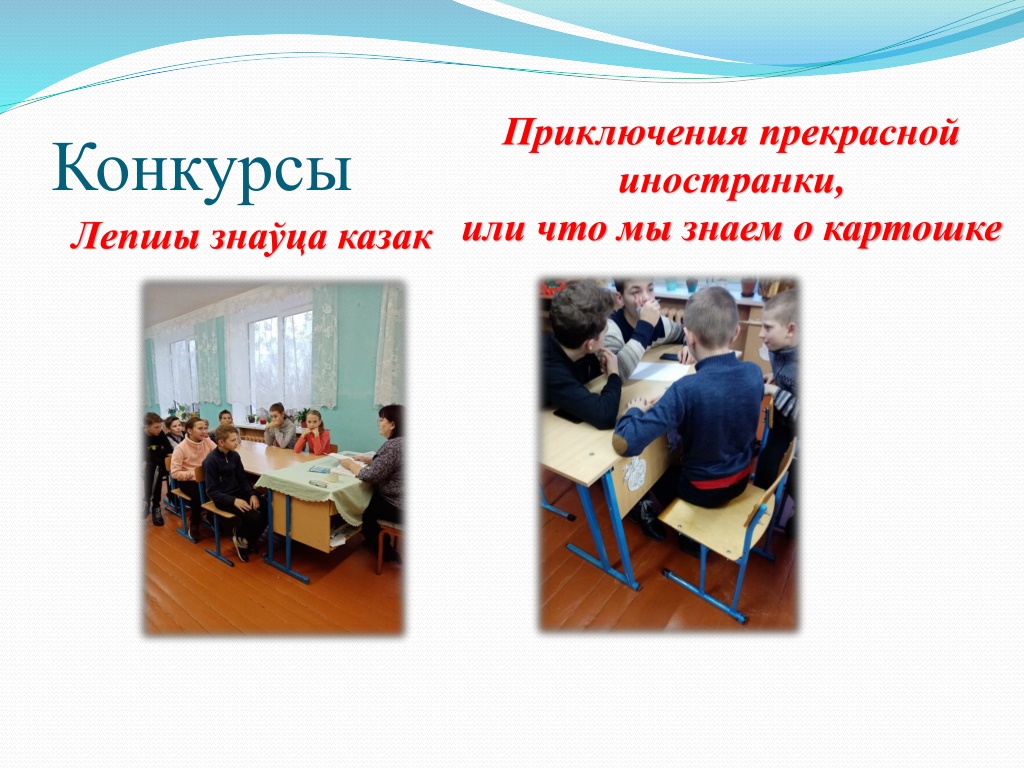 Конкурсы

Лепшы знаўца казак

Приключения прекрасной иностранки, или что мы знаем о картошке